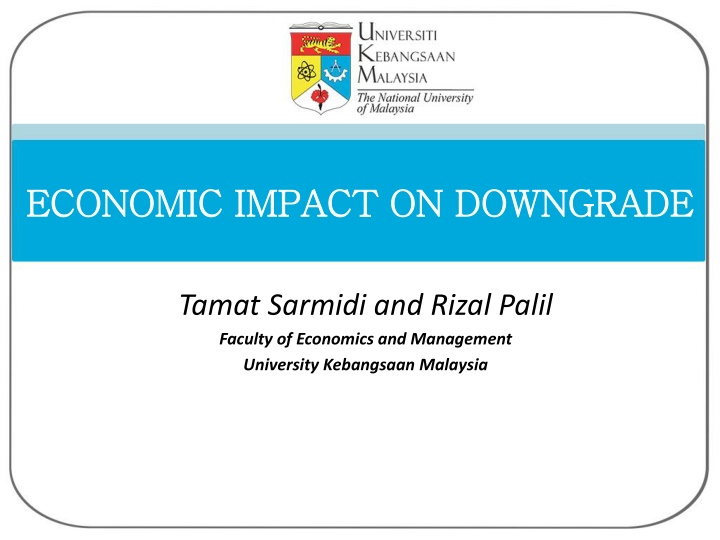 UNIVERSITI
KEBANGSAAN
MALAYSIA
The National University of Malaysia

ECONOMIC IMPACT ON DOWNGRADE

Tamat Sarmidi and Rizal Palil
Faculty of Economics and Management
University Kebangsaan Malaysia